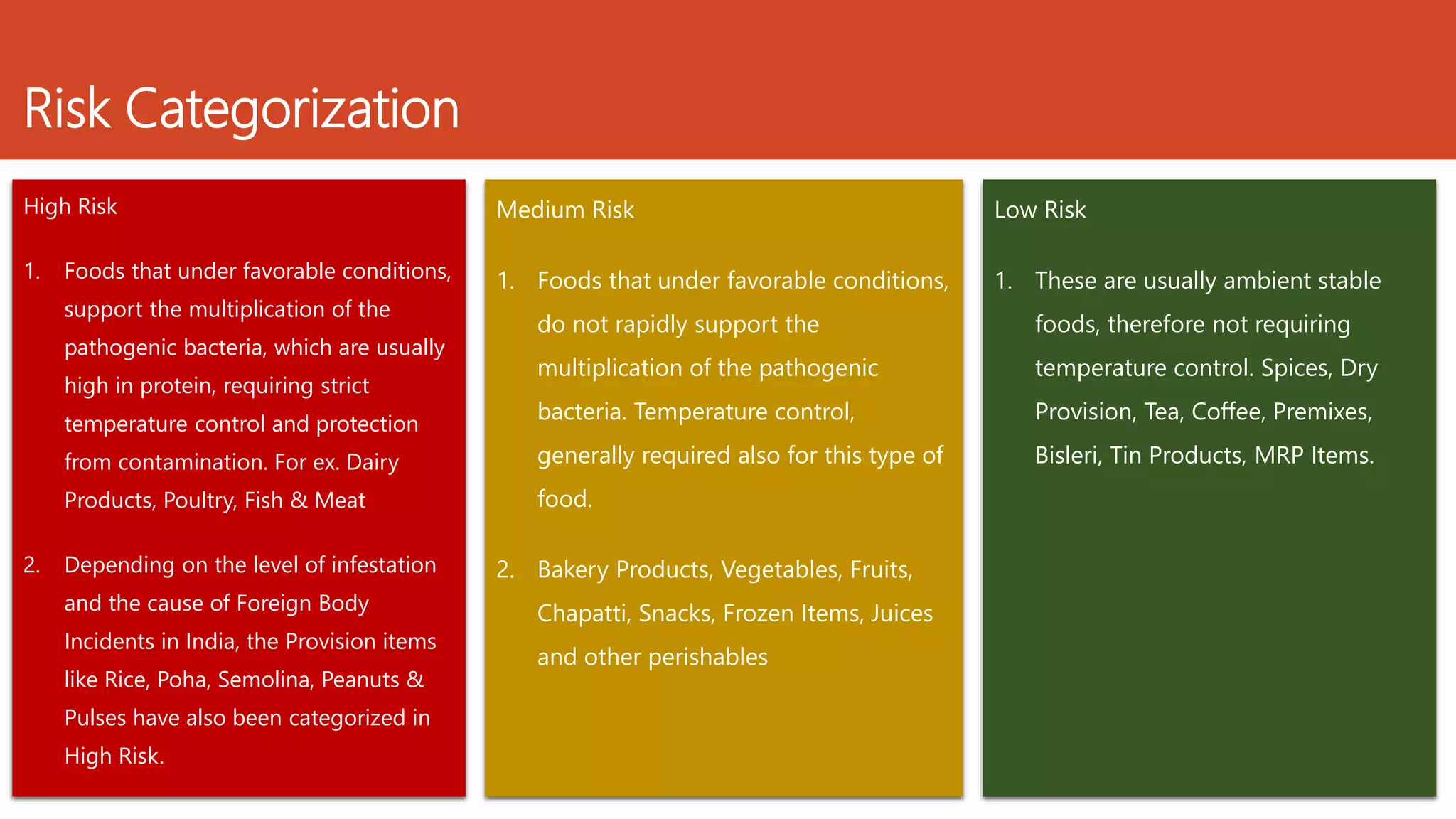 Risk Categorization

High Risk

1. Foods that under favorable conditions, support the multiplication of the pathogenic bacteria, which are usually high in protein, requiring strict temperature control and protection from contamination. For ex. Dairy Products, Poultry, Fish & Meat

2. Depending on the level of infestation and the cause of Foreign Body Incidents in India, the Provision items like Rice, Poha, Semolina, Peanuts & Pulses have also been categorized in High Risk.

Medium Risk

1. Foods that under favorable conditions, do not rapidly support the multiplication of the pathogenic bacteria. Temperature control, generally required also for this type of food.

2. Bakery Products, Vegetables, Fruits, Chapatti, Snacks, Frozen Items, Juices and other perishables

Low Risk

1. These are usually ambient stable foods, therefore not requiring temperature control. Spices, Dry Provision, Tea, Coffee, Premixes, Bisleri, Tin Products, MRP Items.